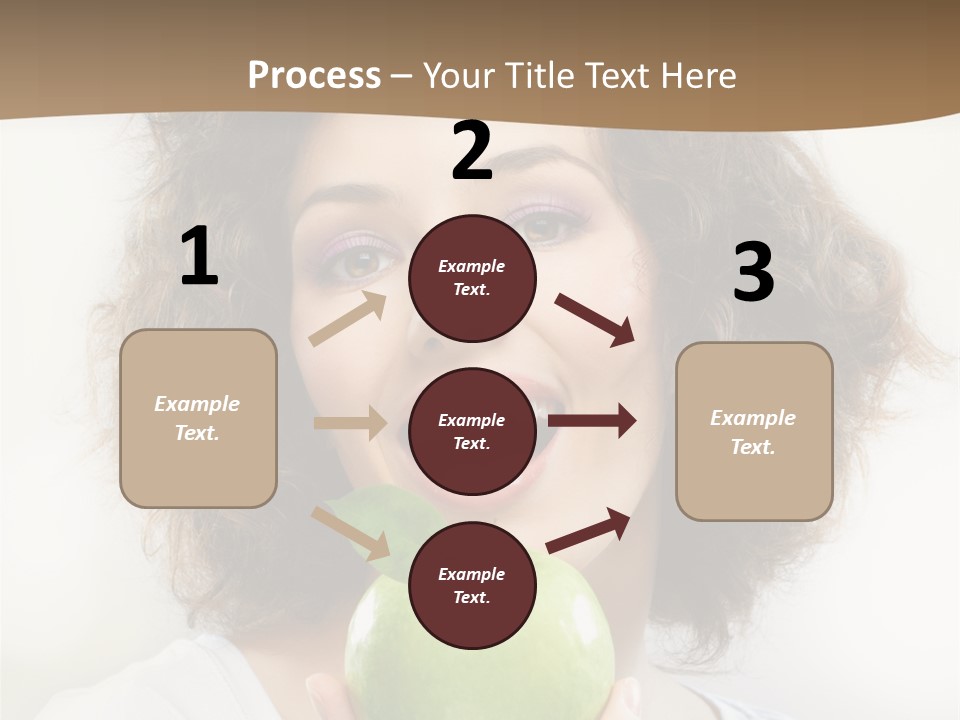 Process – Your Title Text Here

1

Example Text.

2

Example Text.

Example Text.

Example Text.

3

Example Text.